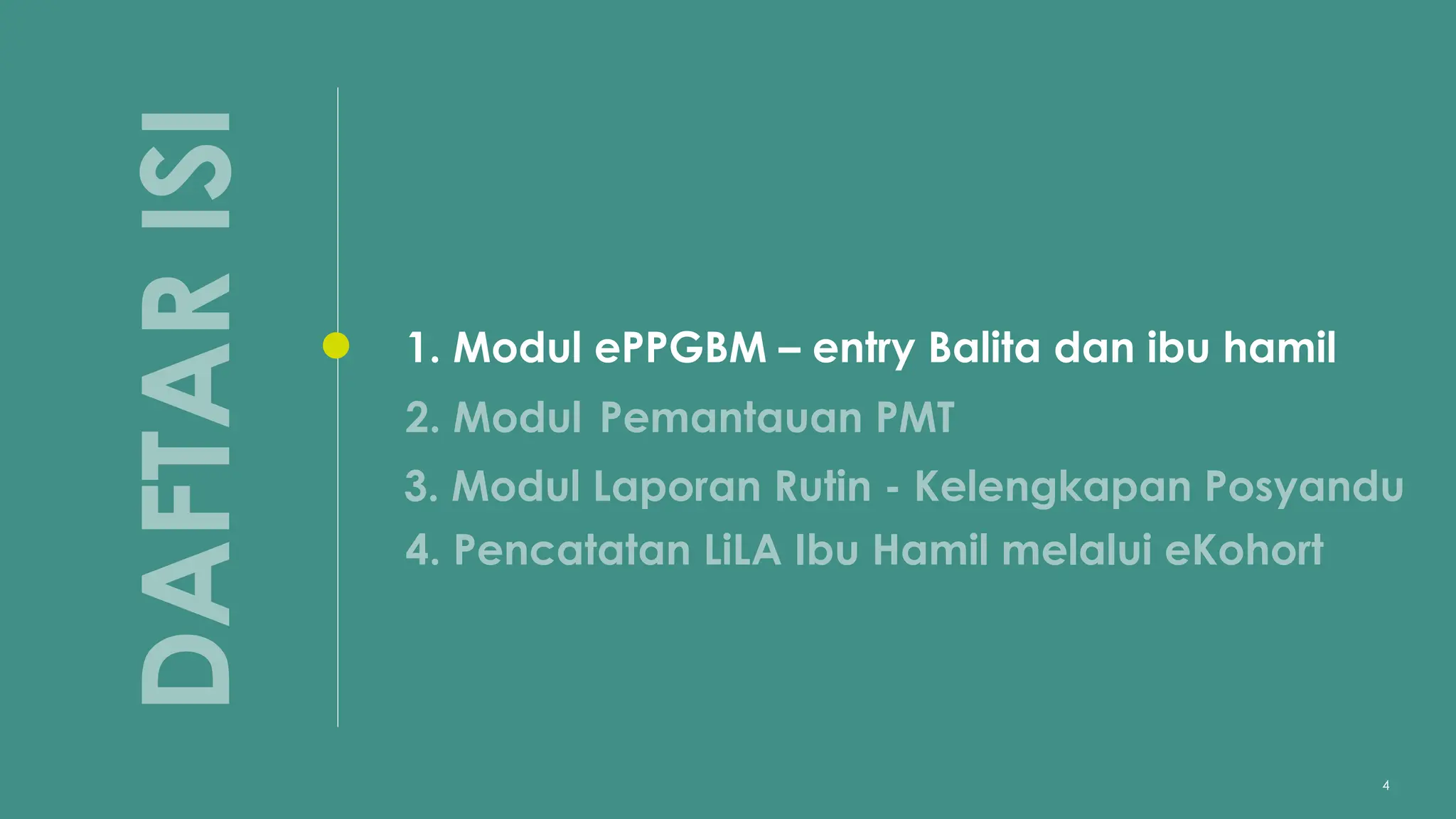 DAFTAR ISI

1. Modul ePPGBM – entry Balita dan ibu hamil
2. Modul Pemantauan PMT
3. Modul Laporan Rutin - Kelengkapan Posyandu
4. Pencatatan LiLA Ibu Hamil melalui eKohort

4